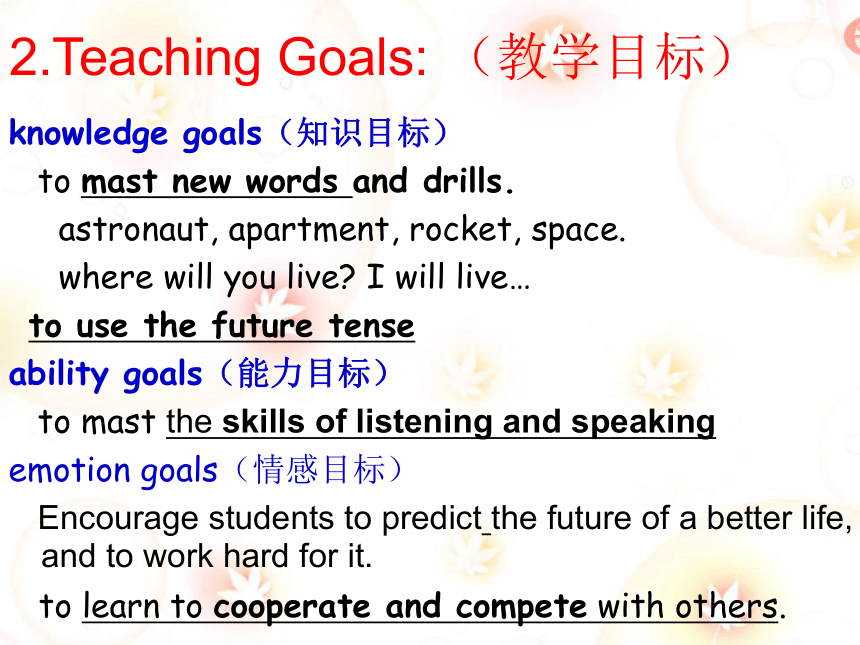 2.Teaching Goals: （教学目标）

knowledge goals（知识目标）

to mast new words and drills.

astronaut, apartment, rocket, space.

where will you live? I will live…

to use the future tense

ability goals（能力目标）

to mast the skills of listening and speaking

emotion goals（情感目标）

Encourage students to predict the future of a better life, and to work hard for it.

to learn to cooperate and compete with others.